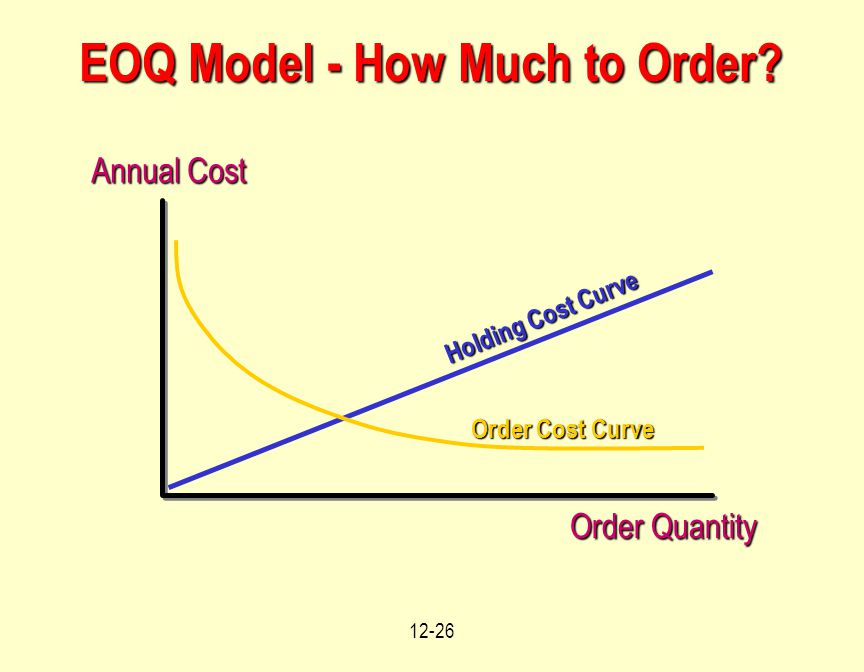 EOQ Model - How Much to Order?

Annual Cost

Holding Cost Curve

Order Cost Curve

Order Quantity

12-26